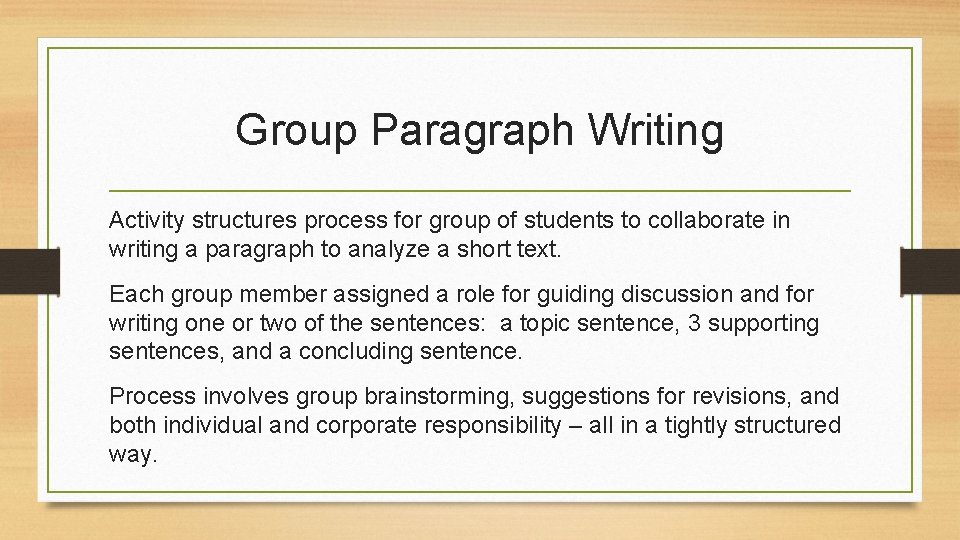 Group Paragraph Writing

Activity structures process for group of students to collaborate in writing a paragraph to analyze a short text.

Each group member assigned a role for guiding discussion and for writing one or two of the sentences: a topic sentence, 3 supporting sentences, and a concluding sentence.

Process involves group brainstorming, suggestions for revisions, and both individual and corporate responsibility – all in a tightly structured way.